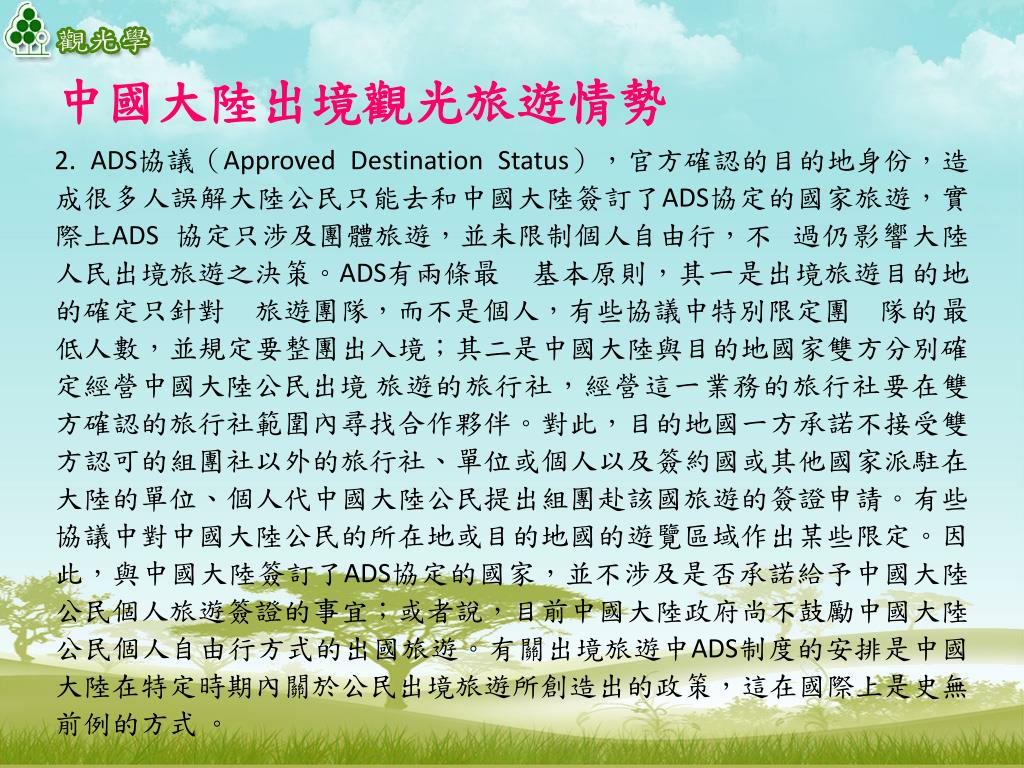 觀光學

中國大陸出境觀光旅遊情勢

2. ADS協議（Approved Destination Status），官方確認的目的地身份，造成很多人誤解大陸公民只能去和中國大陸簽訂了ADS協定的國家旅遊，實際上ADS 協定只涉及團體旅遊，並未限制個人自由行，不 過仍影響大陸人民出境旅遊之決策。ADS有兩條最 基本原則，其一是出境旅遊目的地的確定只針對 旅遊團隊，而不是個人，有些協議中特別限定團 隊的最低人數，並規定要整團出入境；其二是中國大陸與目的地國家雙方分別確定經營中國大陸公民出境 旅遊的旅行社，經營這一業務的旅行社要在雙方確認的旅行社範圍內尋找合作夥伴。對此，目的地國一方承諾不接受雙方認可的組團社以外的旅行社、單位或個人以及簽約國或其他國家派駐在大陸的單位、個人代中國大陸公民提出組團赴該國旅遊的簽證申請。有些協議中對中國大陸公民的所在地或目的地國的遊覽區域作出某些限定。因此，與中國大陸簽訂了ADS協定的國家，並不涉及是否承諾給予中國大陸公民個人旅遊簽證的事宜；或者說，目前中國大陸政府尚不鼓勵中國大陸公民個人自由行方式的出國旅遊。有關出境旅遊中ADS制度的安排是中國大陸在特定時期內關於公民出境旅遊所創造出的政策，這在國際上是史無前例的方式 。